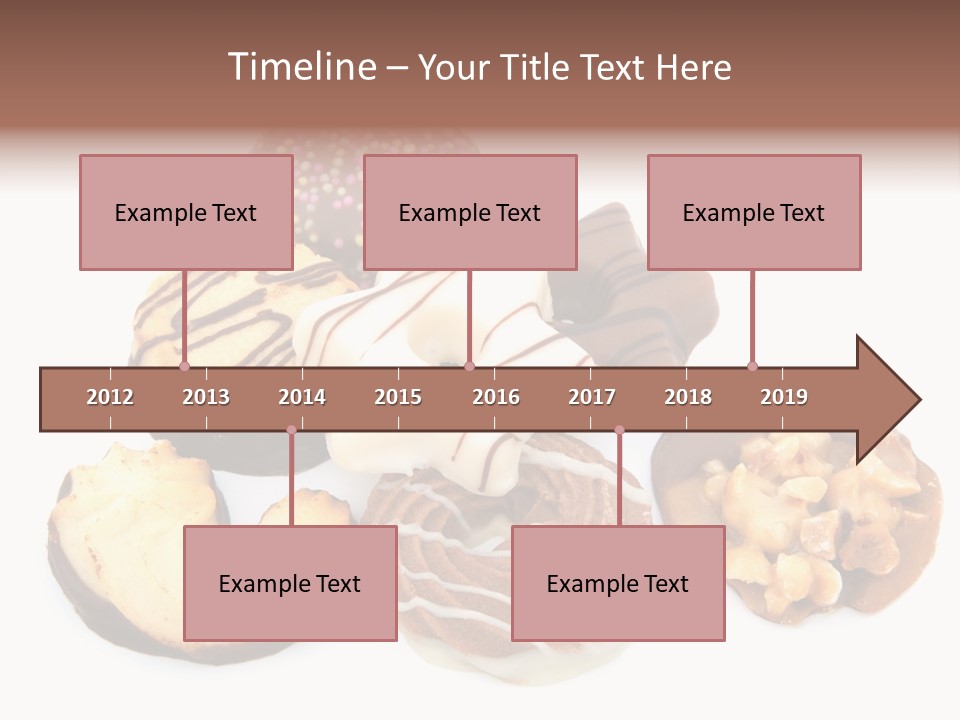 Timeline – Your Title Text Here

Example Text

Example Text

Example Text

2012 2013 2014 2015 2016 2017 2018 2019

Example Text

Example Text